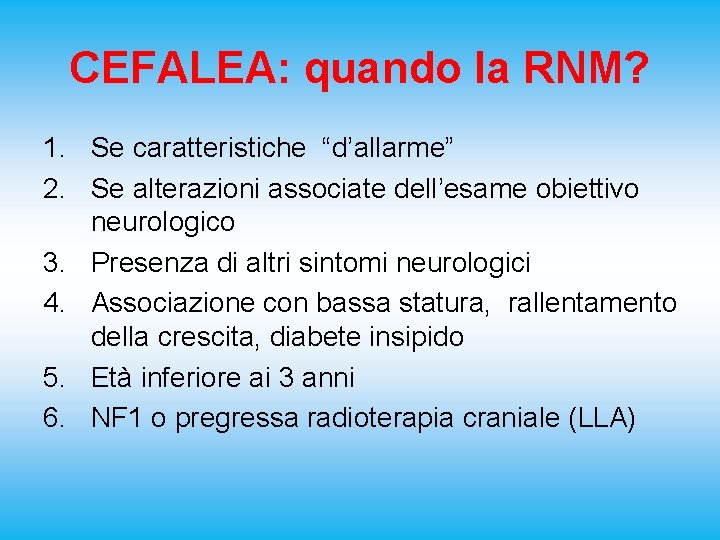 CEFALEA: quando la RNM?

1. Se caratteristiche “d’allarme”
2. Se alterazioni associate dell’esame obiettivo neurologico
3. Presenza di altri sintomi neurologici
4. Associazione con bassa statura, rallentamento della crescita, diabete insipido
5. Età inferiore ai 3 anni
6. NF1 o pregressa radioterapia craniale (LLA)